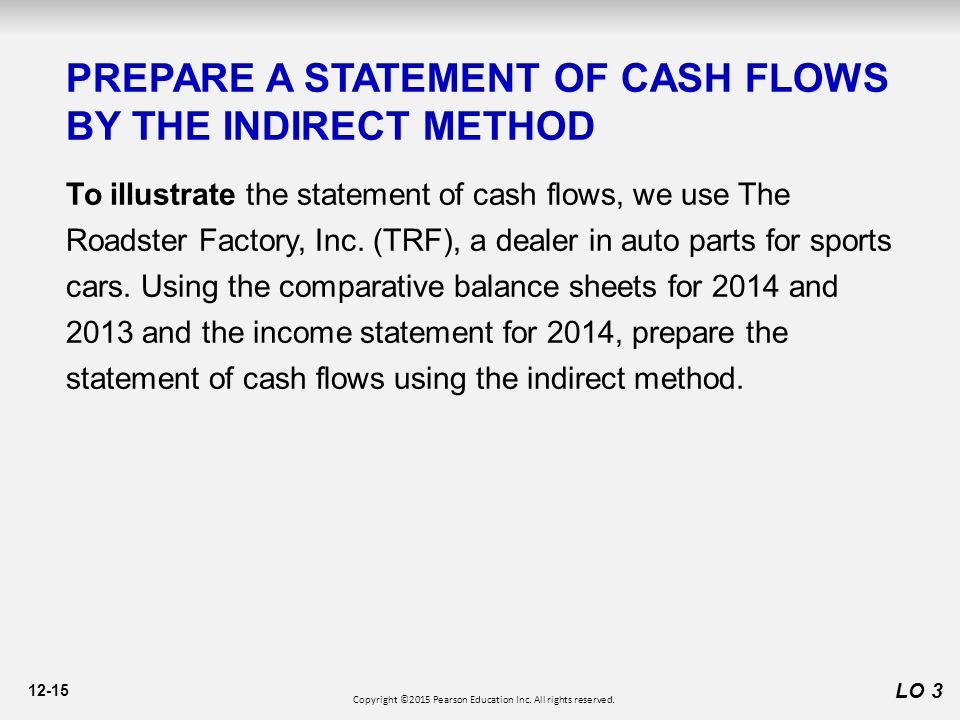 PREPARE A STATEMENT OF CASH FLOWS BY THE INDIRECT METHOD

To illustrate the statement of cash flows, we use The Roadster Factory, Inc. (TRF), a dealer in auto parts for sports cars. Using the comparative balance sheets for 2014 and 2013 and the income statement for 2014, prepare the statement of cash flows using the indirect method.

12-15

Copyright ©2015 Pearson Education Inc. All rights reserved.

LO 3